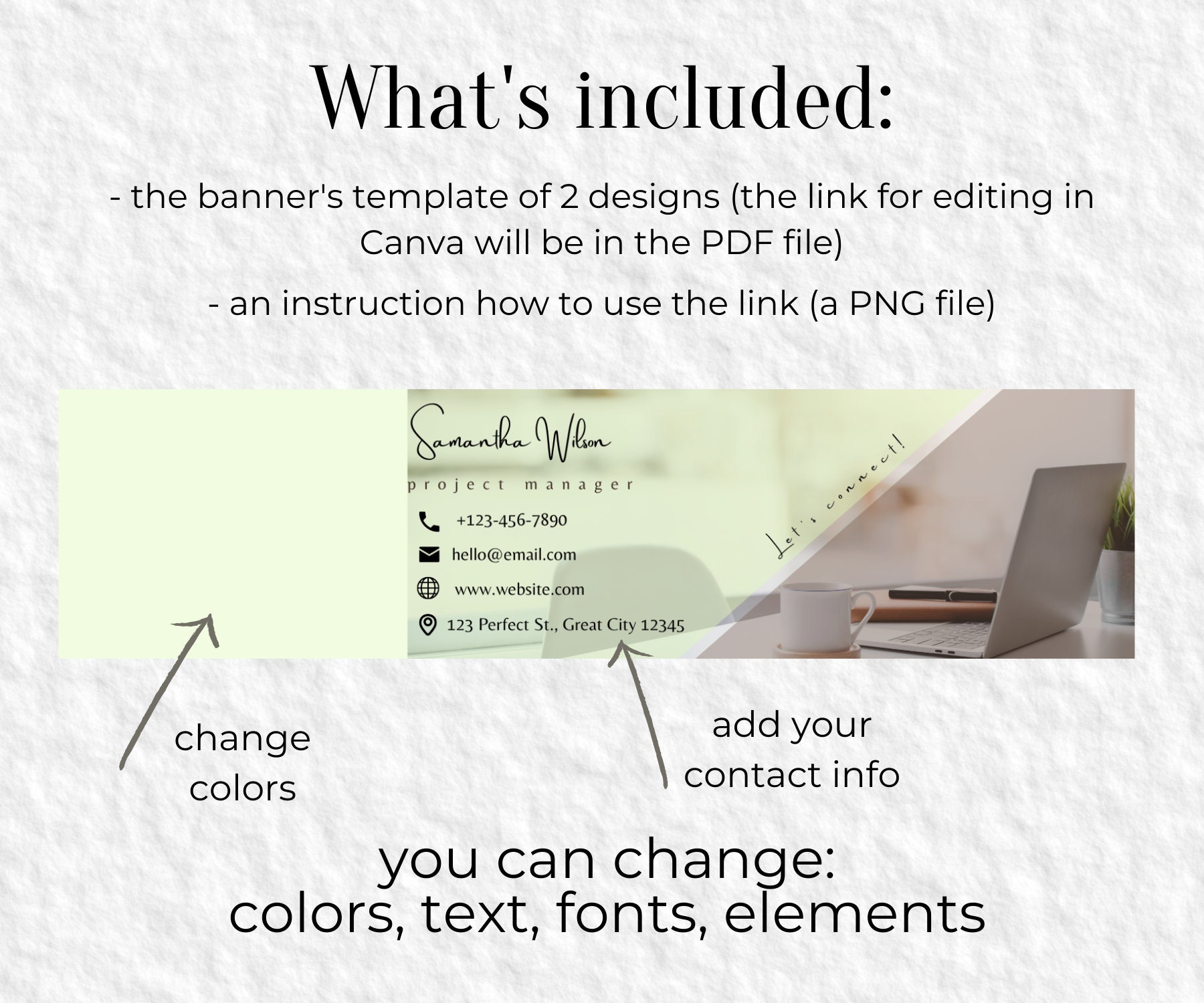 What's included:

- the banner's template of 2 designs (the link for editing in Canva will be in the PDF file)

- an instruction how to use the link (a PNG file)

Samantha Wilson

project manager

+123-456-7890

hello@email.com

www.website.com

123 Perfect St., Great City 12345

Let's connect!

change colors

add your contact info

you can change:
colors, text, fonts, elements